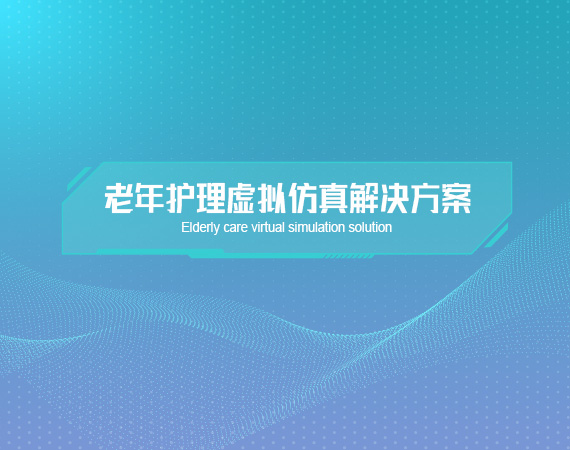 老年护理虚拟仿真解决方案

Elderly care virtual simulation solution